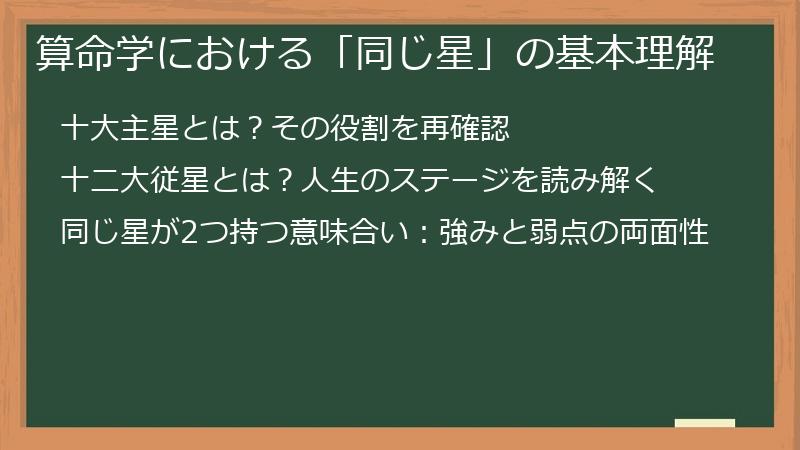 算命学における「同じ星」の基本理解

十大主星とは？その役割を再確認

十二大従星とは？人生のステージを読み解く

同じ星が2つ持つ意味合い：強みと弱点の両面性